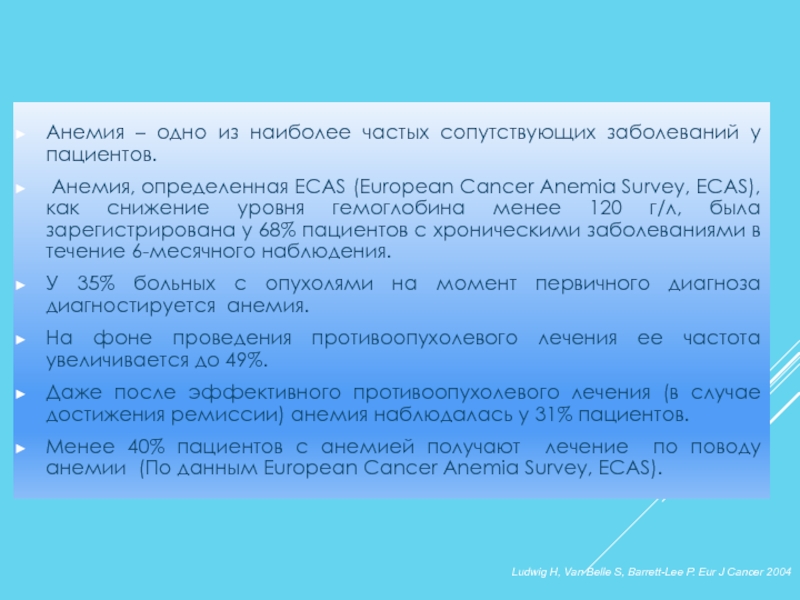 Анемия – одно из наиболее частых сопутствующих заболеваний у пациентов.

Анемия, определенная ECAS (European Cancer Anemia Survey, ECAS), как снижение уровня гемоглобина менее 120 г/л, была зарегистрирована у 68% пациентов с хроническими заболеваниями в течение 6-месячного наблюдения.

У 35% больных с опухолями на момент первичного диагноза диагностируется анемия.

На фоне проведения противоопухолевого лечения ее частота увеличивается до 49%.

Даже после эффективного противоопухолевого лечения (в случае достижения ремиссии) анемия наблюдалась у 31% пациентов.

Менее 40% пациентов с анемией получают лечение по поводу анемии (По данным European Cancer Anemia Survey, ECAS).

Ludwig H, Van Belle S, Barrett-Lee P. Eur J Cancer 2004